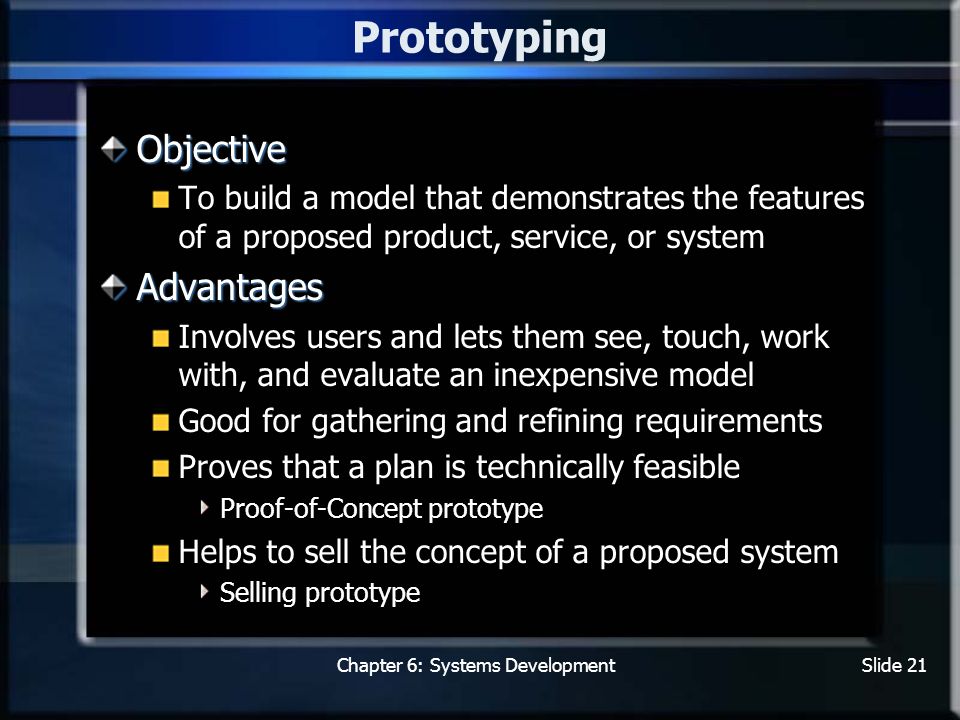 Prototyping

Objective

To build a model that demonstrates the features of a proposed product, service, or system

Advantages

Involves users and lets them see, touch, work with, and evaluate an inexpensive model

Good for gathering and refining requirements

Proves that a plan is technically feasible

Proof-of-Concept prototype

Helps to sell the concept of a proposed system

Selling prototype

Chapter 6: Systems Development

Slide 21